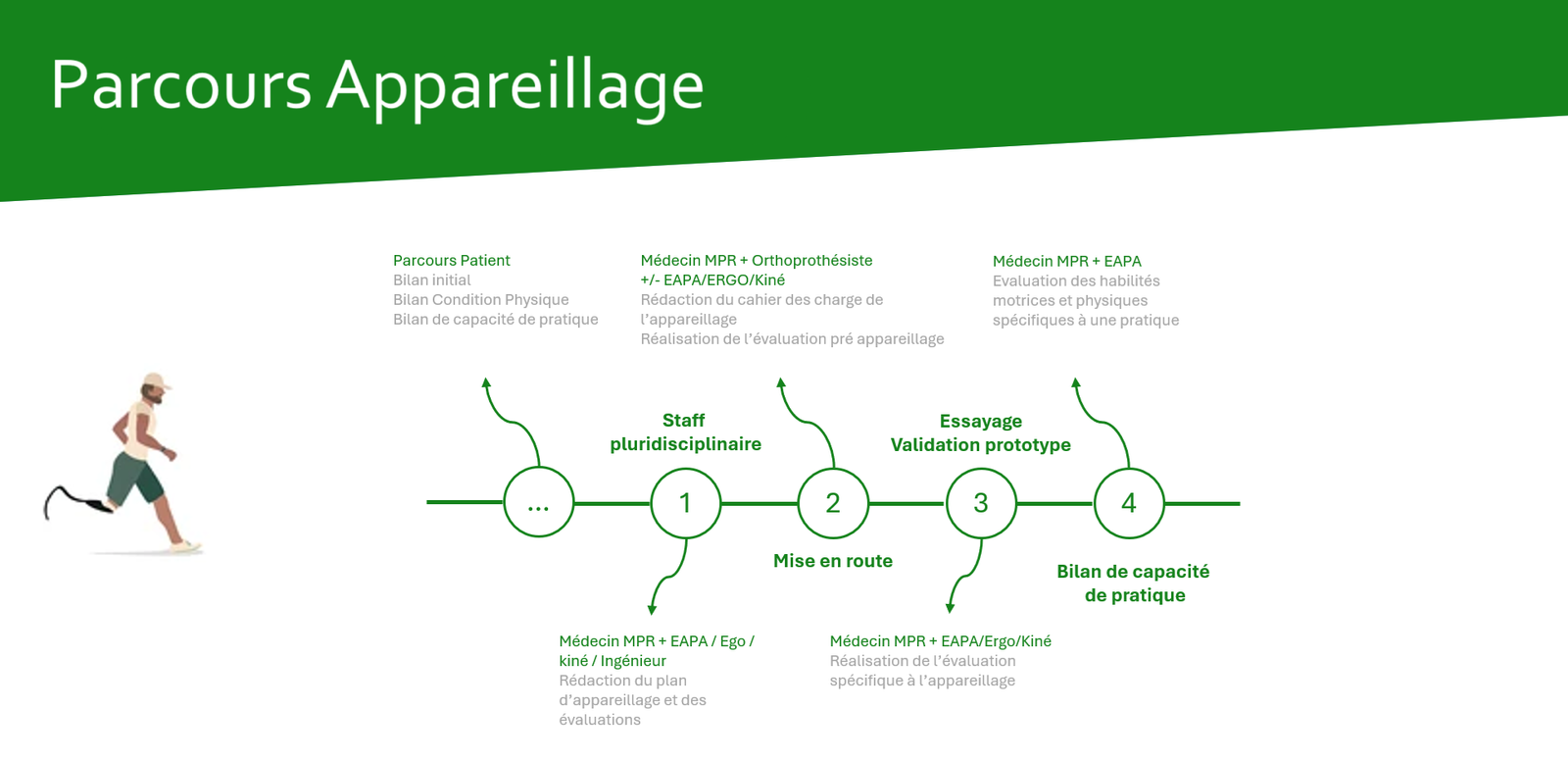 Parcours Appareillage

Parcours Patient
Bilan initial
Bilan Condition Physique
Bilan de capacité de pratique

Médecin MPR + Orthoprothésiste
+/- EAPA/ERGO/Kiné
Rédaction du cahier des charge de l'appareillage
Réalisation de l'évaluation pré appareillage

Médecin MPR + EAPA
Evaluation des habilités motrices et physiques spécifiques à une pratique

Staff pluridisciplinaire

Essayage
Validation prototype

...

1

2

3

4

Mise en route

Bilan de capacité de pratique

Médecin MPR + EAPA / Ego / kiné / Ingénieur
Rédaction du plan d'appareillage et des évaluations

Médecin MPR + EAPA/Ergo/Kiné
Réalisation de l'évaluation spécifique à l'appareillage